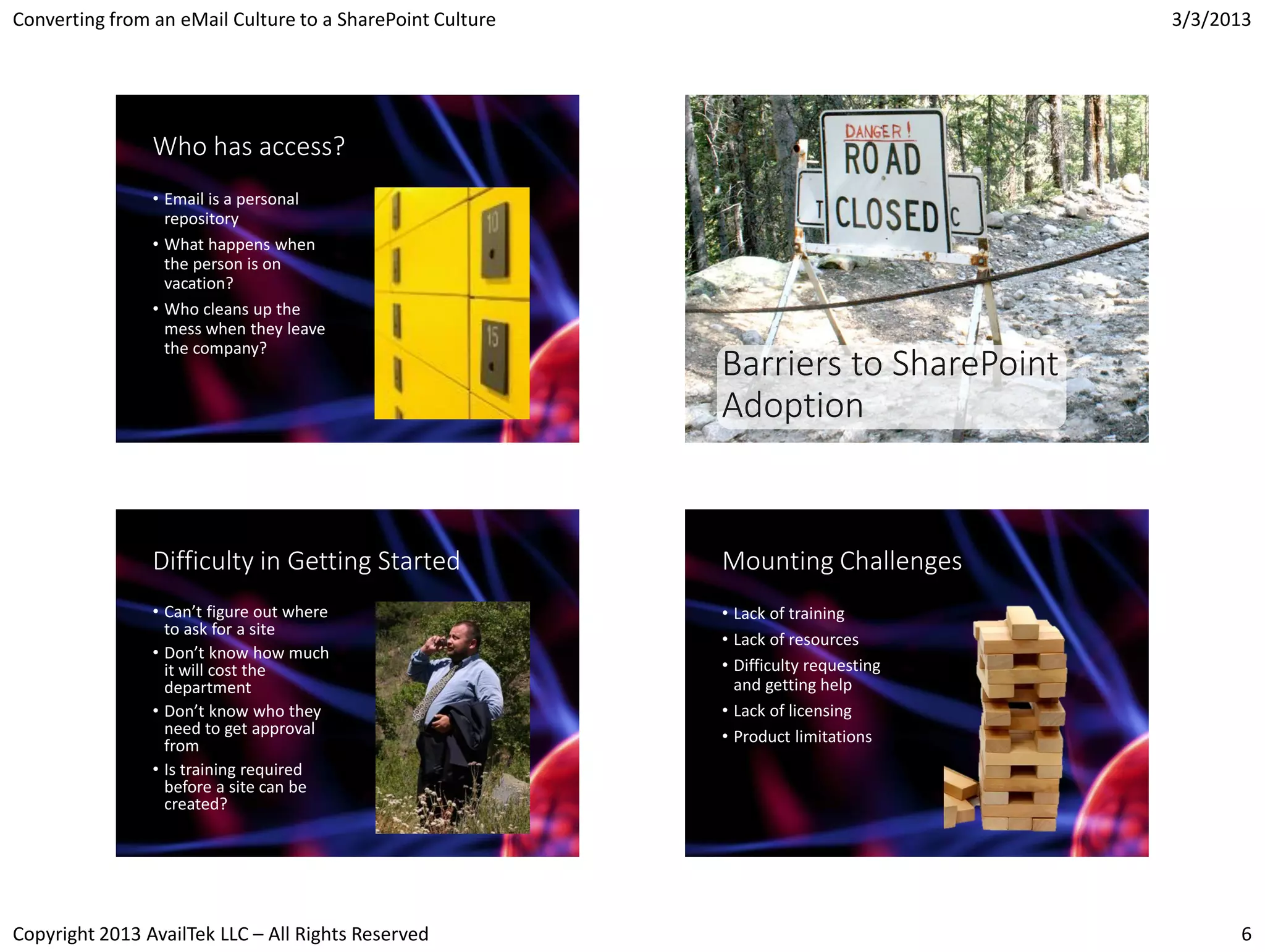 Converting from an eMail Culture to a SharePoint Culture

3/3/2013

Who has access?

• Email is a personal repository
• What happens when the person is on vacation?
• Who cleans up the mess when they leave the company?

10

15

DANGER!
ROAD
CLOSED

T

C

Barriers to SharePoint Adoption

Difficulty in Getting Started

• Can't figure out where to ask for a site
• Don't know how much it will cost the department
• Don't know who they need to get approval from
• Is training required before a site can be created?

Mounting Challenges

• Lack of training
• Lack of resources
• Difficulty requesting and getting help
• Lack of licensing
• Product limitations

Copyright 2013 AvailTek LLC – All Rights Reserved

6